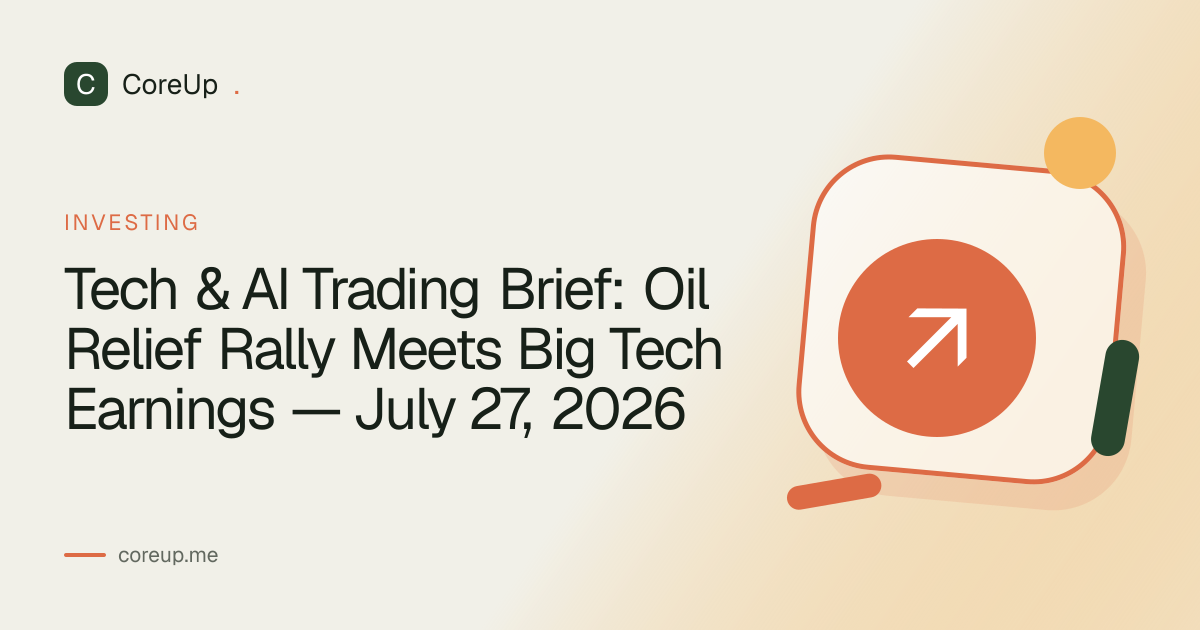 C CoreUp .

INVESTING

Tech & AI Trading Brief: Oil Relief Rally Meets Big Tech Earnings — July 27, 2026

coreup.me